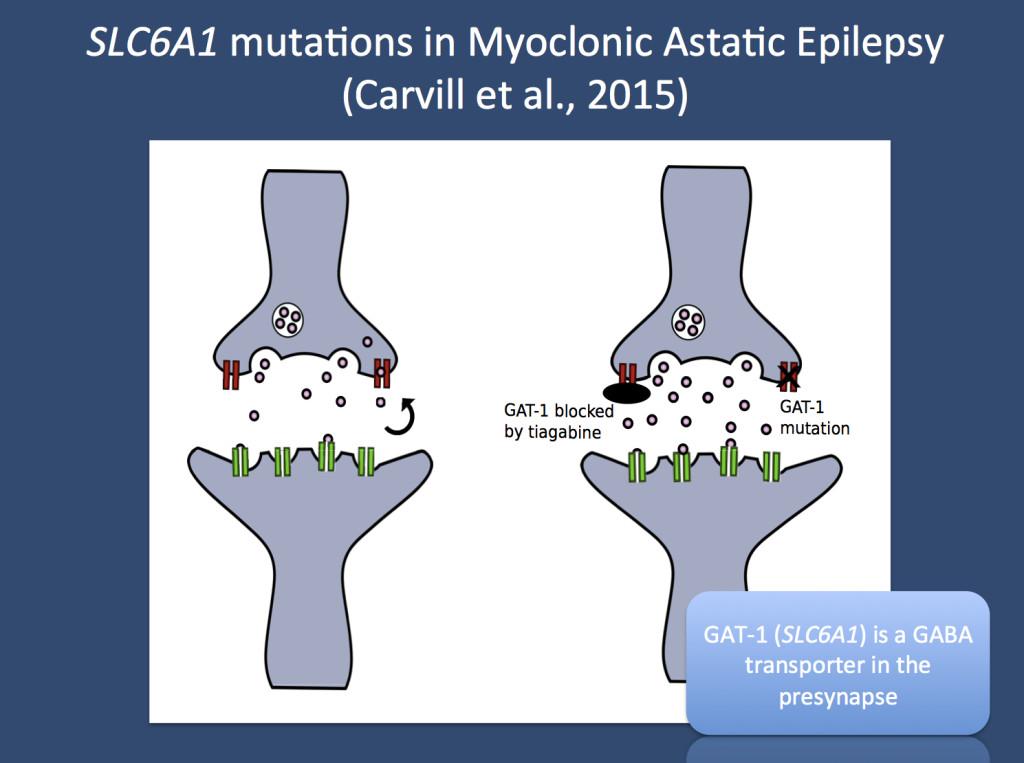 SLC6A1 mutations in Myoclonic Astatic Epilepsy (Carvill et al., 2015)

GAT-1 blocked by tiagabine

GAT-1 mutation

GAT-1 (SLC6A1) is a GABA transporter in the presynapse